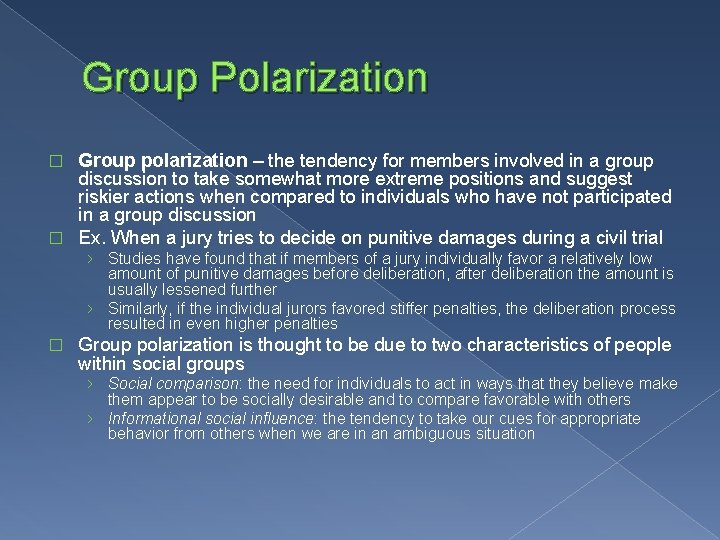 Group Polarization

□ Group polarization – the tendency for members involved in a group discussion to take somewhat more extreme positions and suggest riskier actions when compared to individuals who have not participated in a group discussion

□ Ex. When a jury tries to decide on punitive damages during a civil trial

› Studies have found that if members of a jury individually favor a relatively low amount of punitive damages before deliberation, after deliberation the amount is usually lessened further

› Similarly, if the individual jurors favored stiffer penalties, the deliberation process resulted in even higher penalties

□ Group polarization is thought to be due to two characteristics of people within social groups

› Social comparison: the need for individuals to act in ways that they believe make them appear to be socially desirable and to compare favorable with others

› Informational social influence: the tendency to take our cues for appropriate behavior from others when we are in an ambiguous situation